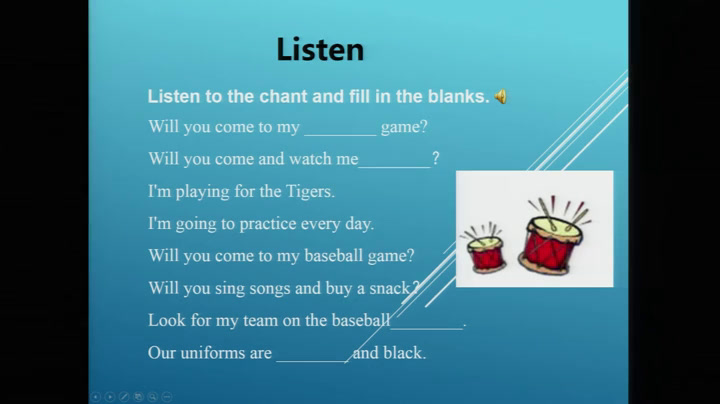 Listen

Listen to the chant and fill in the blanks.

Will you come to my ________ game?

Will you come and watch me________?

I'm playing for the Tigers.

I'm going to practice every day.

Will you come to my baseball game?

Will you sing songs and buy a snack?

Look for my team on the baseball________.

Our uniforms are ________and black.